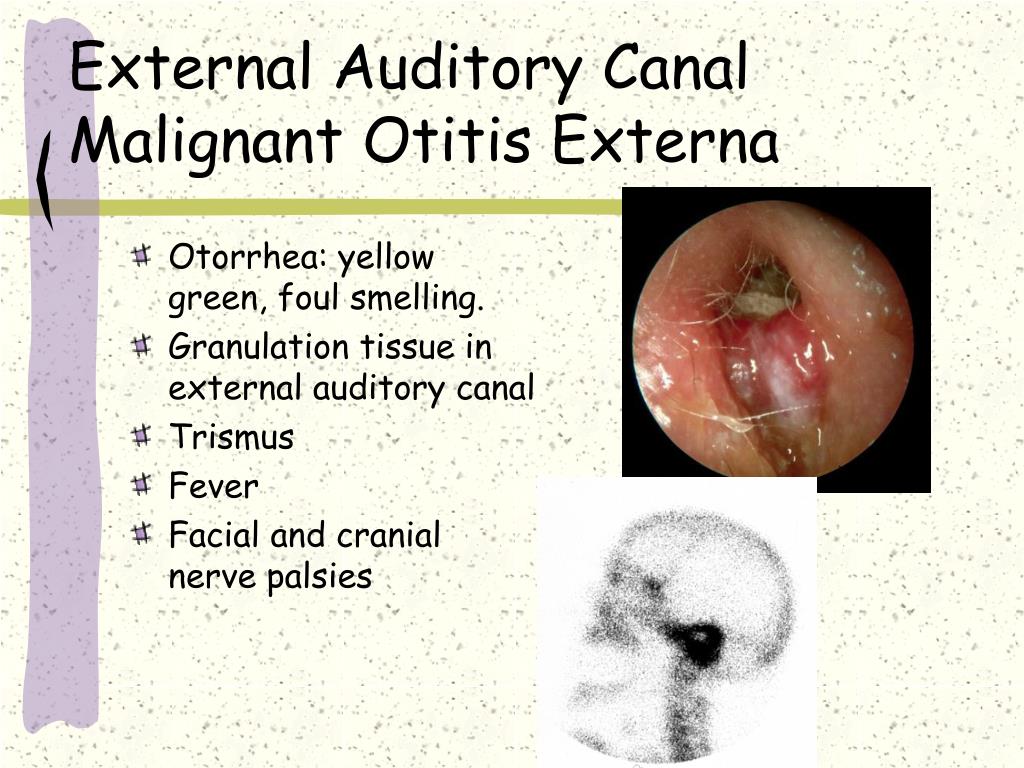 External Auditory Canal
Malignant Otitis Externa

Otorrhea: yellow green, foul smelling.
Granulation tissue in external auditory canal
Trismus
Fever
Facial and cranial nerve palsies